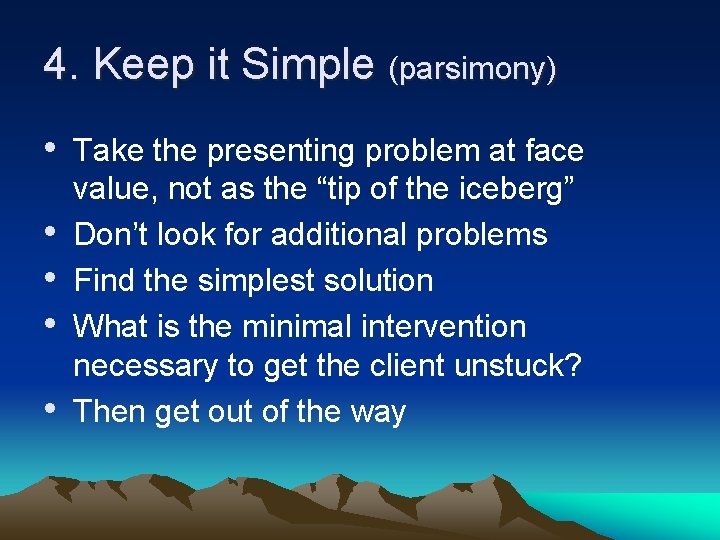 4. Keep it Simple (parsimony)

• Take the presenting problem at face value, not as the “tip of the iceberg”
• Don’t look for additional problems
• Find the simplest solution
• What is the minimal intervention necessary to get the client unstuck?
• Then get out of the way